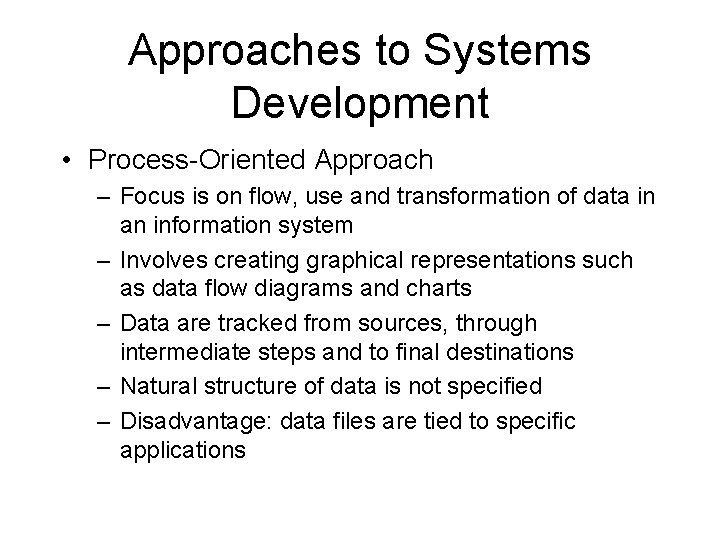 Approaches to Systems Development

• Process-Oriented Approach
– Focus is on flow, use and transformation of data in an information system
– Involves creating graphical representations such as data flow diagrams and charts
– Data are tracked from sources, through intermediate steps and to final destinations
– Natural structure of data is not specified
– Disadvantage: data files are tied to specific applications